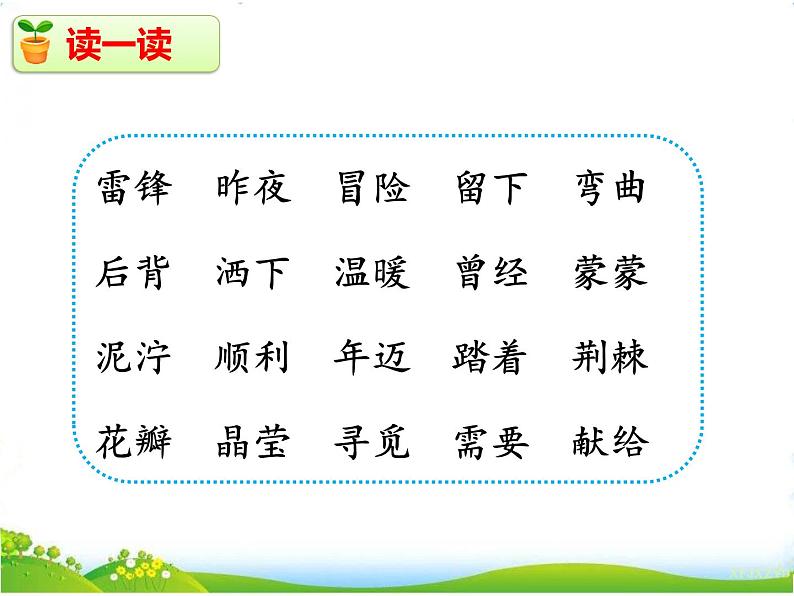 读一读

雷锋　昨夜　冒险　留下　弯曲

后背　洒下　温暖　曾经　蒙蒙

泥泞　顺利　年迈　踏着　荆棘

花瓣　晶莹　寻觅　需要　献给